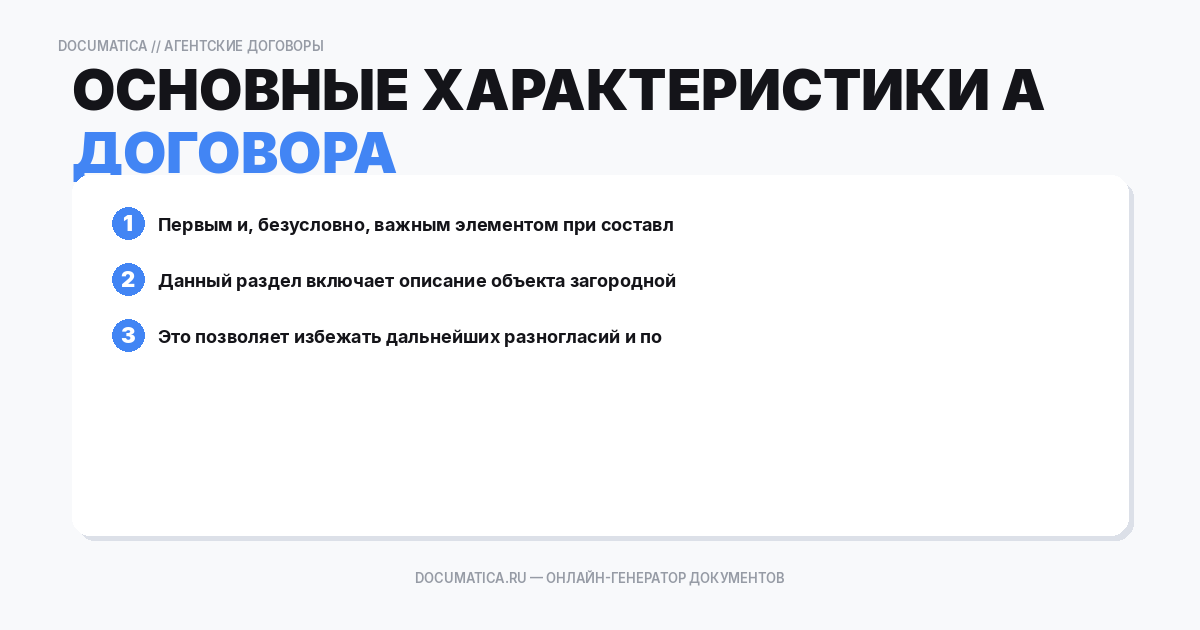 DOCUMATICA // АГЕНТСКИЕ ДОГОВОРЫ

ОСНОВНЫЕ ХАРАКТЕРИСТИКИ А ДОГОВОРА

1 Первым и, безусловно, важным элементом при составл

2 Данный раздел включает описание объекта загородной

3 Это позволяет избежать дальнейших разногласий и по

DOCUMATICA.RU — ОНЛАЙН-ГЕНЕРАТОР ДОКУМЕНТОВ